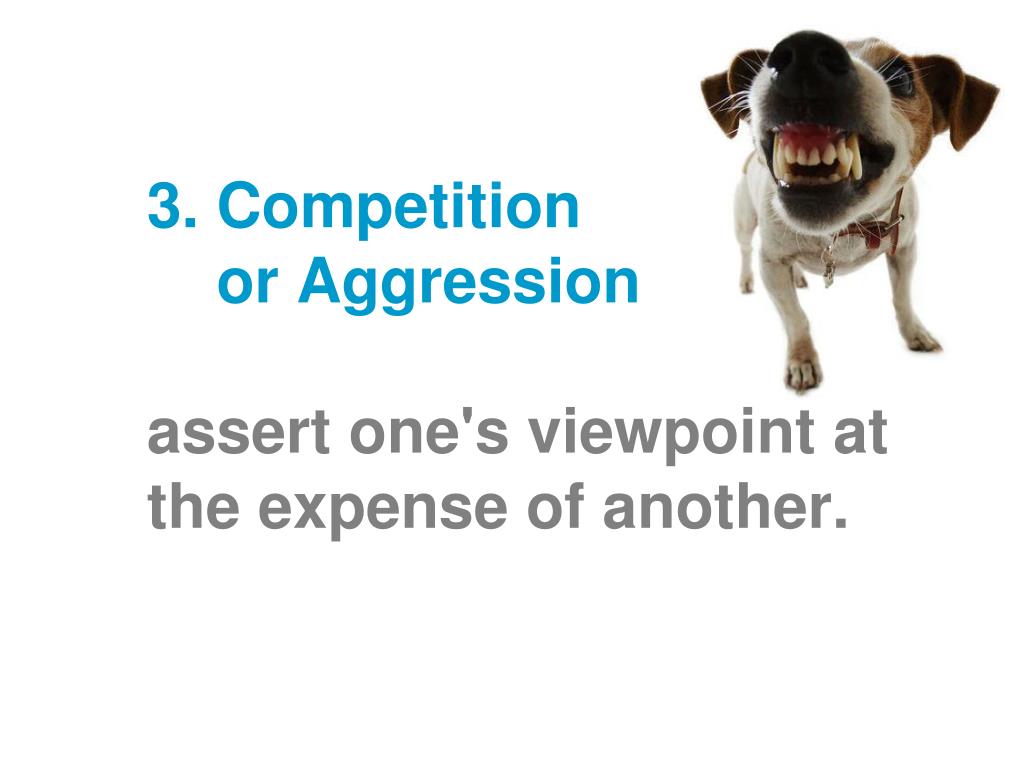 3. Competition
or Aggression

assert one's viewpoint at the expense of another.